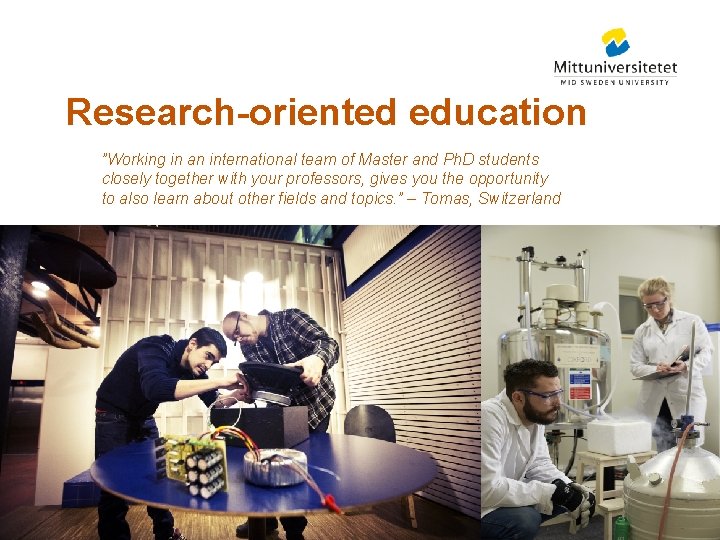 Mittuniversitetet
MID SWEDEN UNIVERSITY

Research-oriented education

"Working in an international team of Master and PhD students closely together with your professors, gives you the opportunity to also learn about other fields and topics." – Tomas, Switzerland